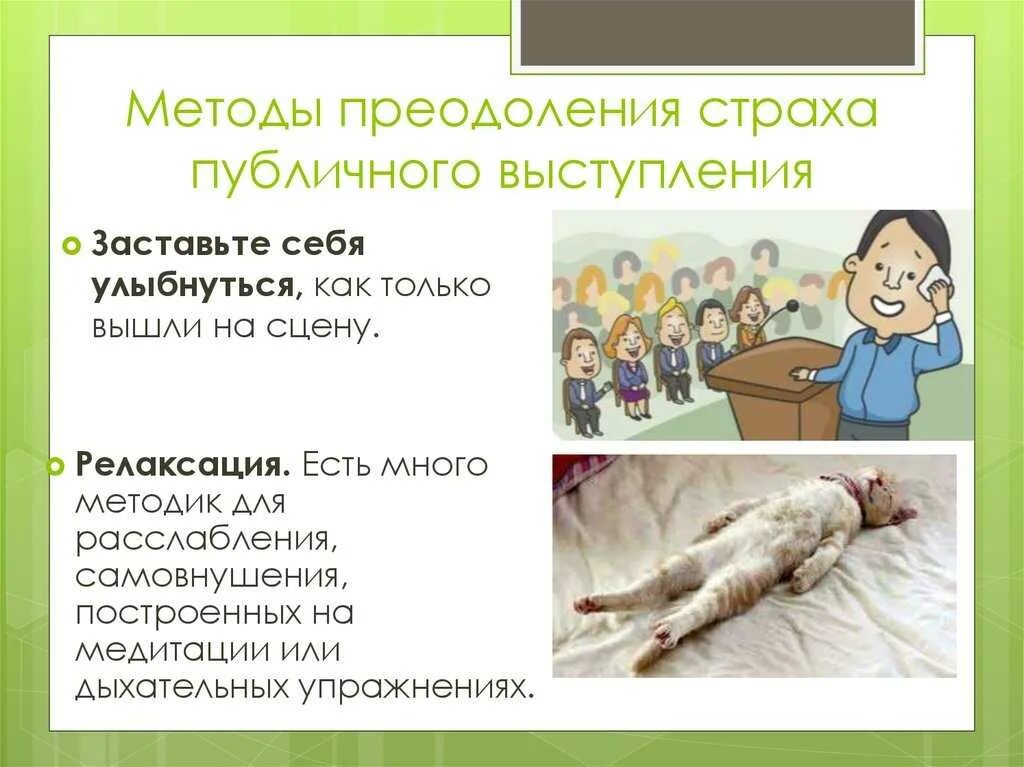 Методы преодоления страха публичного выступления

Заставьте себя улыбнуться, как только вышли на сцену.

Релаксация. Есть много методик для расслабления, самовнушения, построенных на медитации или дыхательных упражнениях.